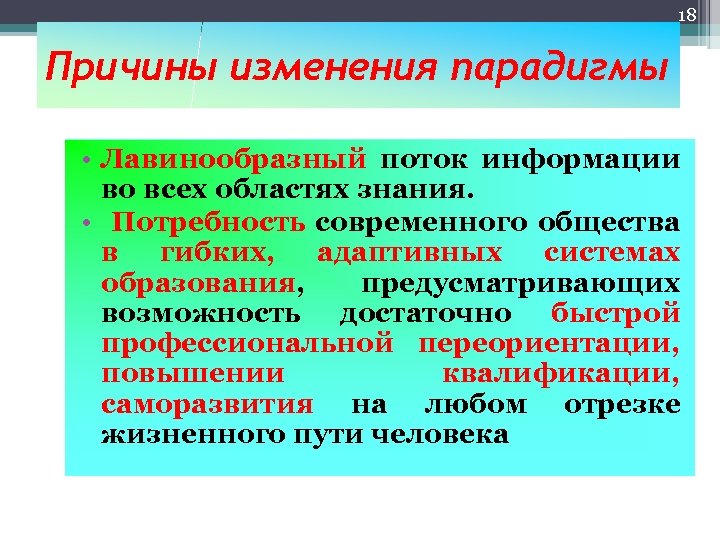 18

Причины изменения парадигмы

• Лавинообразный поток информации во всех областях знания.
• Потребность современного общества в гибких, адаптивных системах образования, предусматривающих возможность достаточно быстрой профессиональной переориентации, повышении квалификации, саморазвития на любом отрезке жизненного пути человека